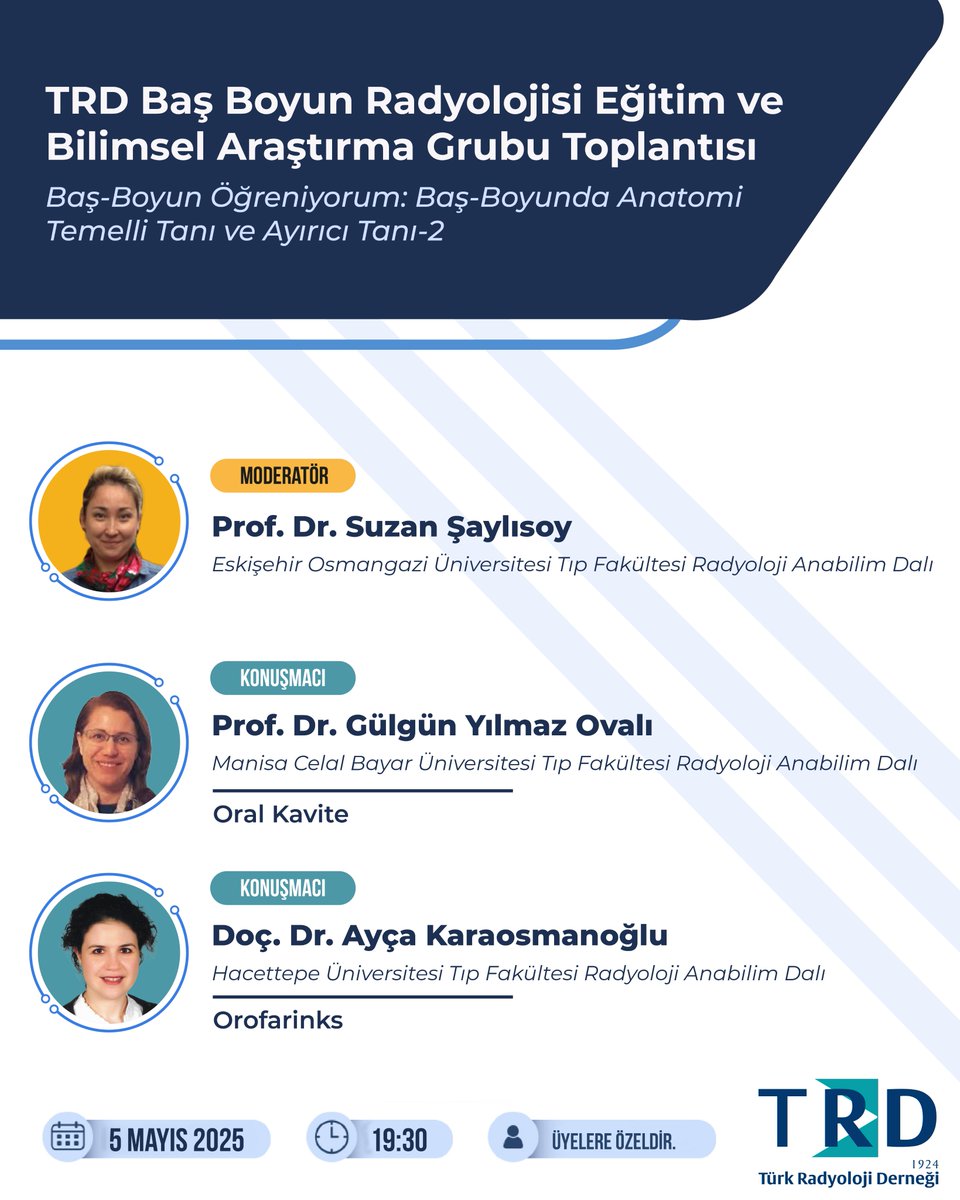 TRD Baş Boyun Radyolojisi Eğitim ve Bilimsel Araştırma Grubu Toplantısı

Baş-Boyun Öğreniyorum: Baş-Boyunda Anatomi Temelli Tanı ve Ayırıcı Tanı-2

MODERATÖR

Prof. Dr. Suzan Şaylısoy

Eskişehir Osmangazi Üniversitesi Tıp Fakültesi Radyoloji Anabilim Dalı

KONUŞMACI

Prof. Dr. Gülgün Yılmaz Ovalı

Manisa Celal Bayar Üniversitesi Tıp Fakültesi Radyoloji Anabilim Dalı

Oral Kavite

KONUŞMACI

Doç. Dr. Ayça Karaosmanoğlu

Hacettepe Üniversitesi Tıp Fakültesi Radyoloji Anabilim Dalı

Orofarinks

5 MAYIS 2025

19:30

ÜYELERE ÖZELDİR.

TRD
1924
Türk Radyoloji Derneği